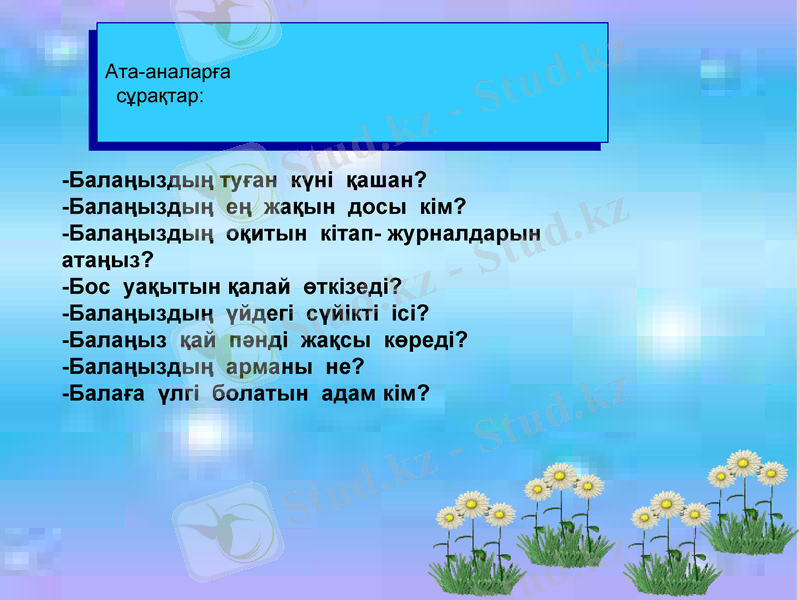 Ата-аналарға сұрақтар:

-Балаңыздың туған күні қашан?
-Балаңыздың ең жақын досы кім?
-Балаңыздың оқитын кітап- журналдарын атаңыз?
-Бос уақытын қалай өткізеді?
-Балаңыздың үйдегі сүйікті ісі?
-Балаңыз қай пәнді жақсы көреді?
-Балаңыздың арманы не?
-Балаға үлгі болатын адам кім?

Stud.kz - Stud.kz